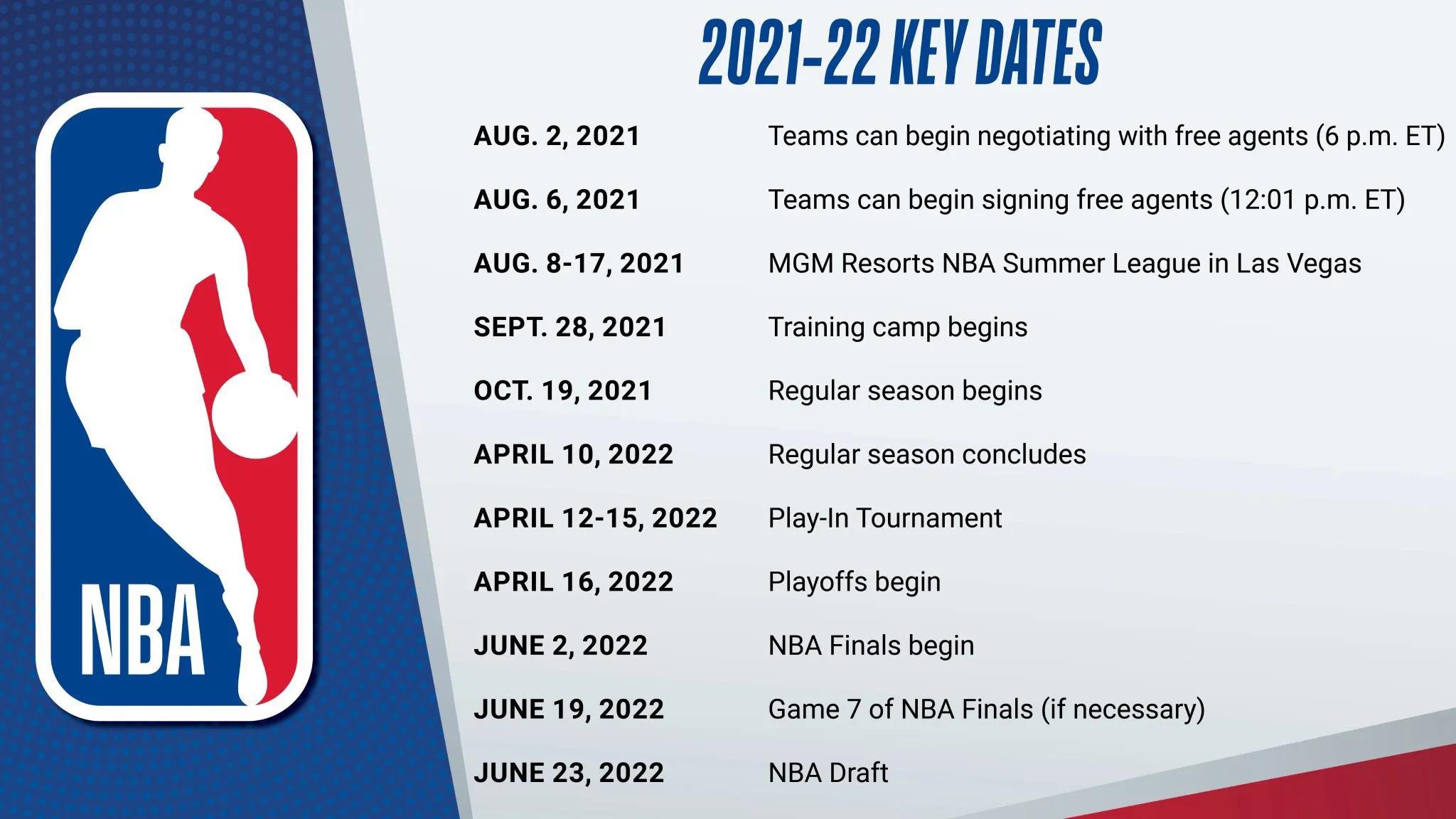 NBA

2021-22 KEY DATES

| | |
|---|---|
| AUG. 2, 2021 | Teams can begin negotiating with free agents (6 p.m. ET) |
| AUG. 6, 2021 | Teams can begin signing free agents (12:01 p.m. ET) |
| AUG. 8-17, 2021 | MGM Resorts NBA Summer League in Las Vegas |
| SEPT. 28, 2021 | Training camp begins |
| OCT. 19, 2021 | Regular season begins |
| APRIL 10, 2022 | Regular season concludes |
| APRIL 12-15, 2022 | Play-In Tournament |
| APRIL 16, 2022 | Playoffs begin |
| JUNE 2, 2022 | NBA Finals begin |
| JUNE 19, 2022 | Game 7 of NBA Finals (if necessary) |
| JUNE 23, 2022 | NBA Draft |